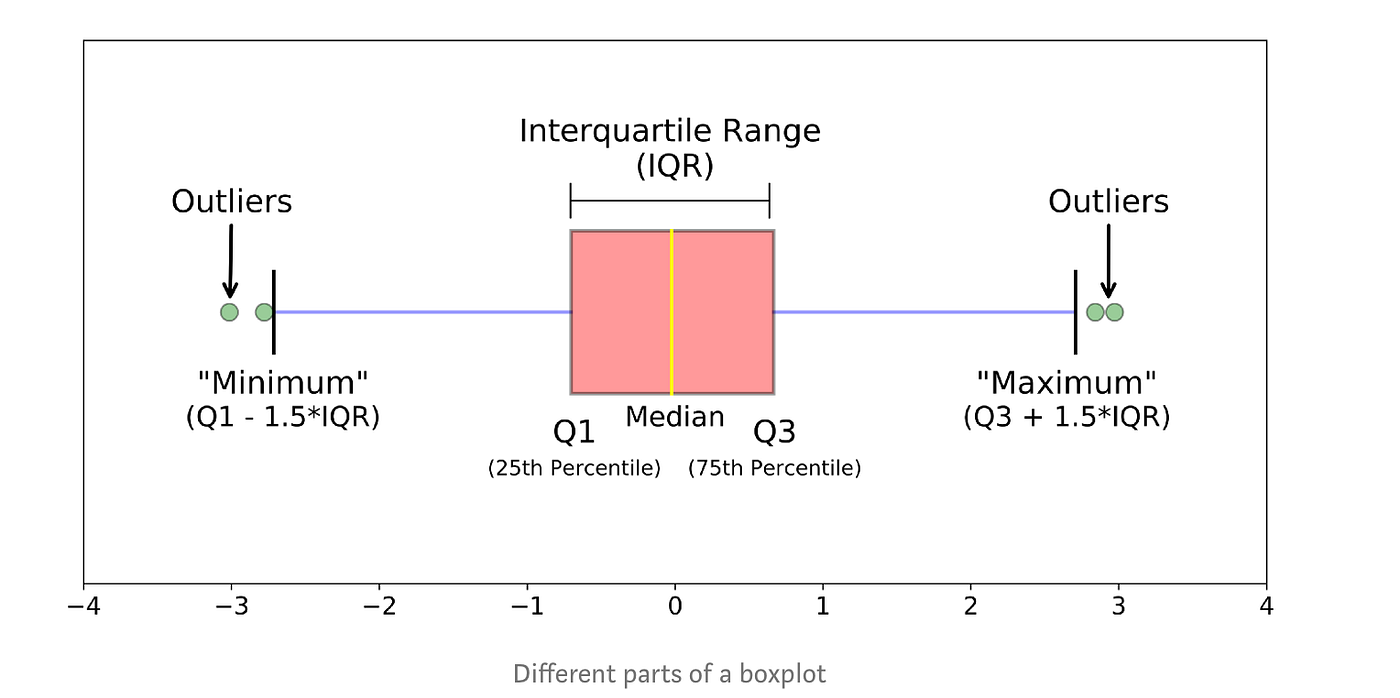 Interquartile Range
(IQR)

Outliers

Outliers

"Minimum"
(Q1 - 1.5*IQR)

Q1
(25th Percentile)

Median

Q3
(75th Percentile)

"Maximum"
(Q3 + 1.5*IQR)

−4 −3 −2 −1 0 1 2 3 4

Different parts of a boxplot